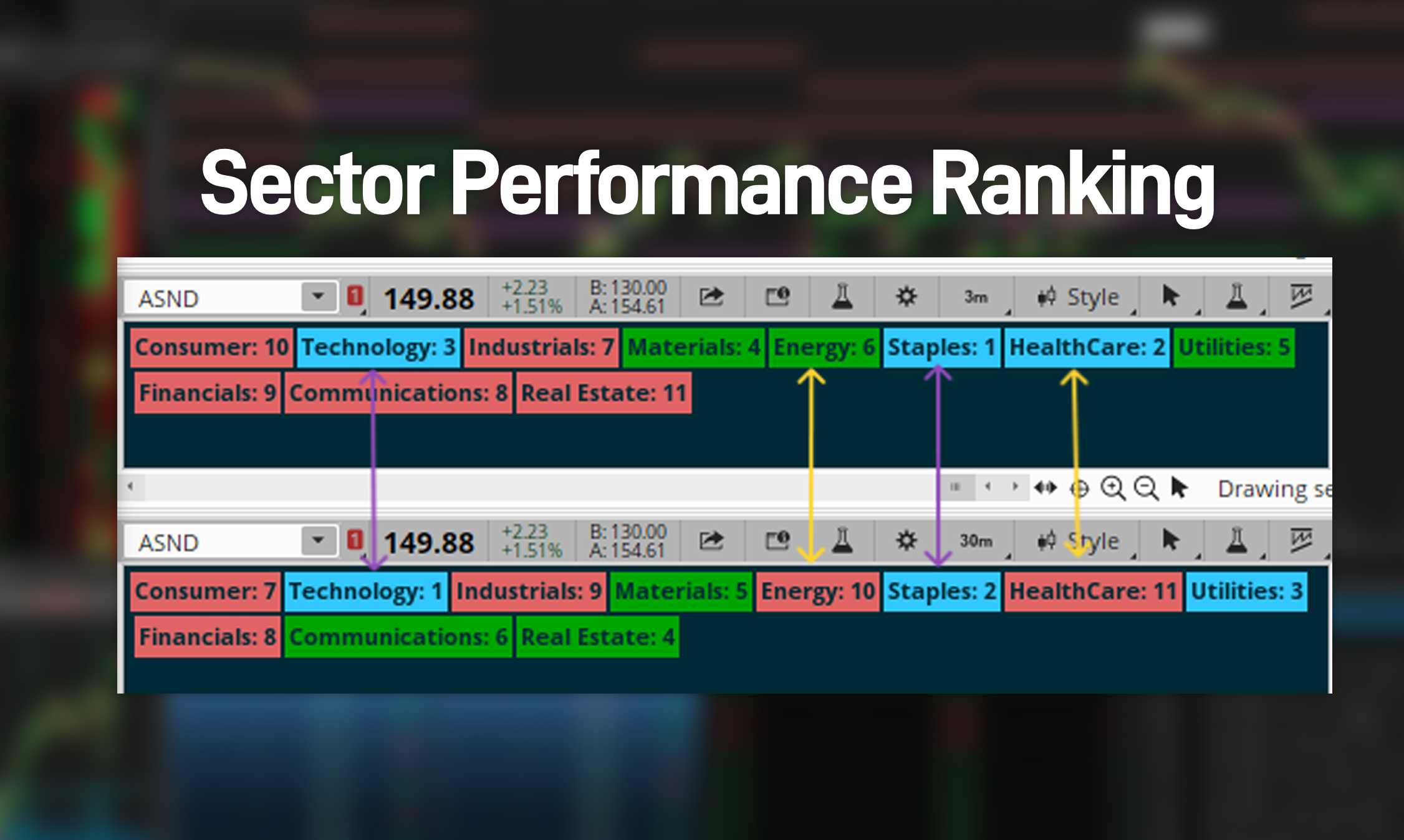 Sector Performance Ranking

ASND 149.88 +2.23 +1.51% B: 130.00 A: 154.61 3m Style

Consumer: 10 Technology: 3 Industrials: 7 Materials: 4 Energy: 6 Staples: 1 HealthCare: 2 Utilities: 5
Financials: 9 Communications: 8 Real Estate: 11

Drawing se

ASND 149.88 +2.23 +1.51% B: 130.00 A: 154.61 30m Style

Consumer: 7 Technology: 1 Industrials: 9 Materials: 5 Energy: 10 Staples: 2 HealthCare: 11 Utilities: 3
Financials: 8 Communications: 6 Real Estate: 4